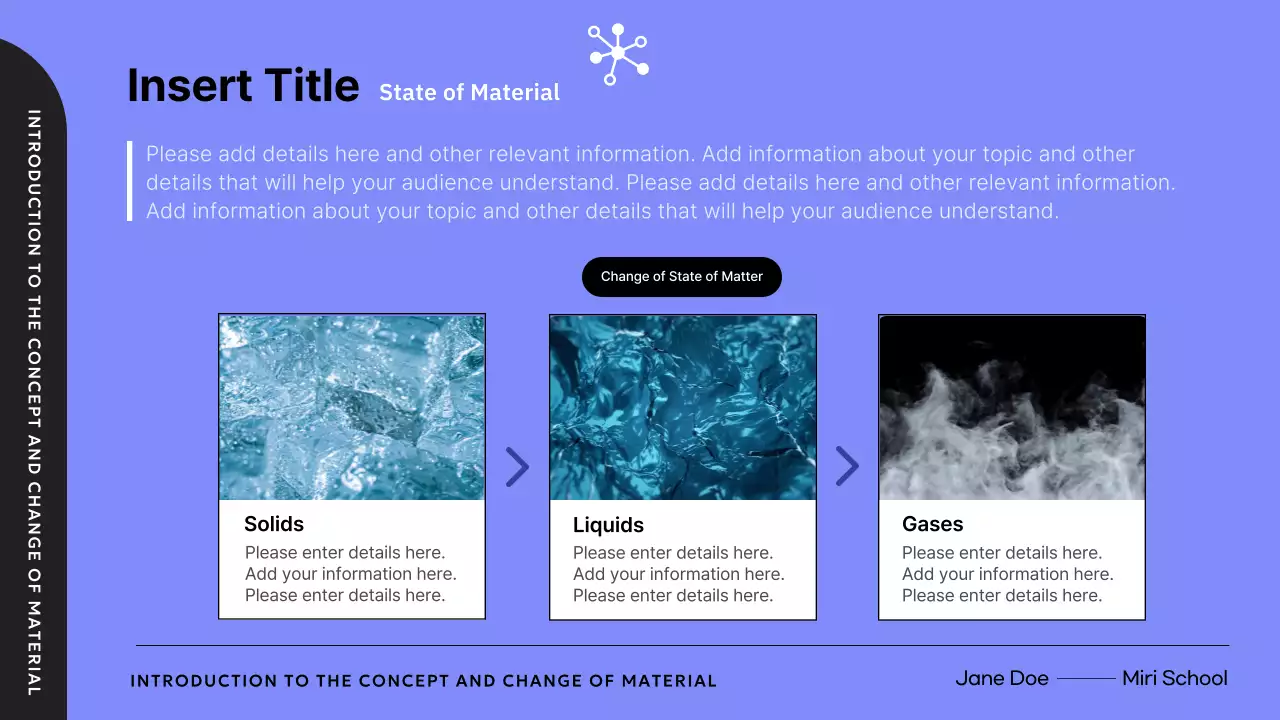 INTRODUCTION TO THE CONCEPT AND CHANGE OF MATERIAL

Insert Title State of Material

Please add details here and other relevant information. Add information about your topic and other details that will help your audience understand. Please add details here and other relevant information. Add information about your topic and other details that will help your audience understand.

Change of State of Matter

Solids
Please enter details here.
Add your information here.
Please enter details here.

Liquids
Please enter details here.
Add your information here.
Please enter details here.

Gases
Please enter details here.
Add your information here.
Please enter details here.

INTRODUCTION TO THE CONCEPT AND CHANGE OF MATERIAL

Jane Doe Miri School